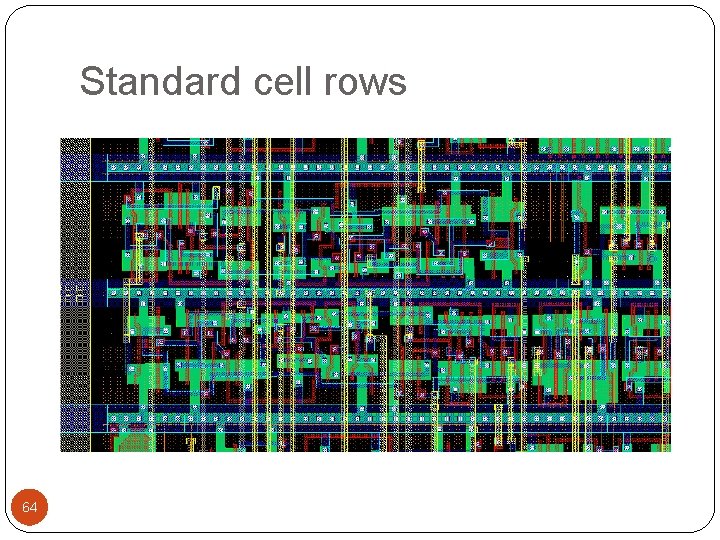 Standard cell rows

64